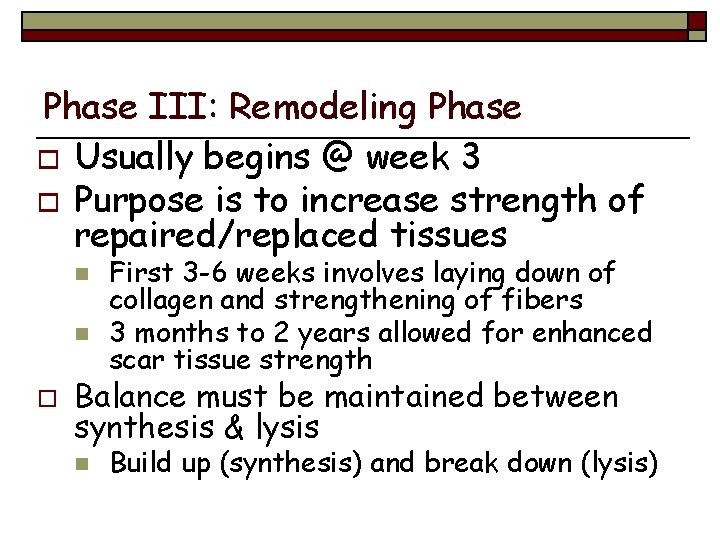 Phase III: Remodeling Phase

Usually begins @ week 3

Purpose is to increase strength of repaired/replaced tissues

First 3-6 weeks involves laying down of collagen and strengthening of fibers

3 months to 2 years allowed for enhanced scar tissue strength

Balance must be maintained between synthesis & lysis

Build up (synthesis) and break down (lysis)